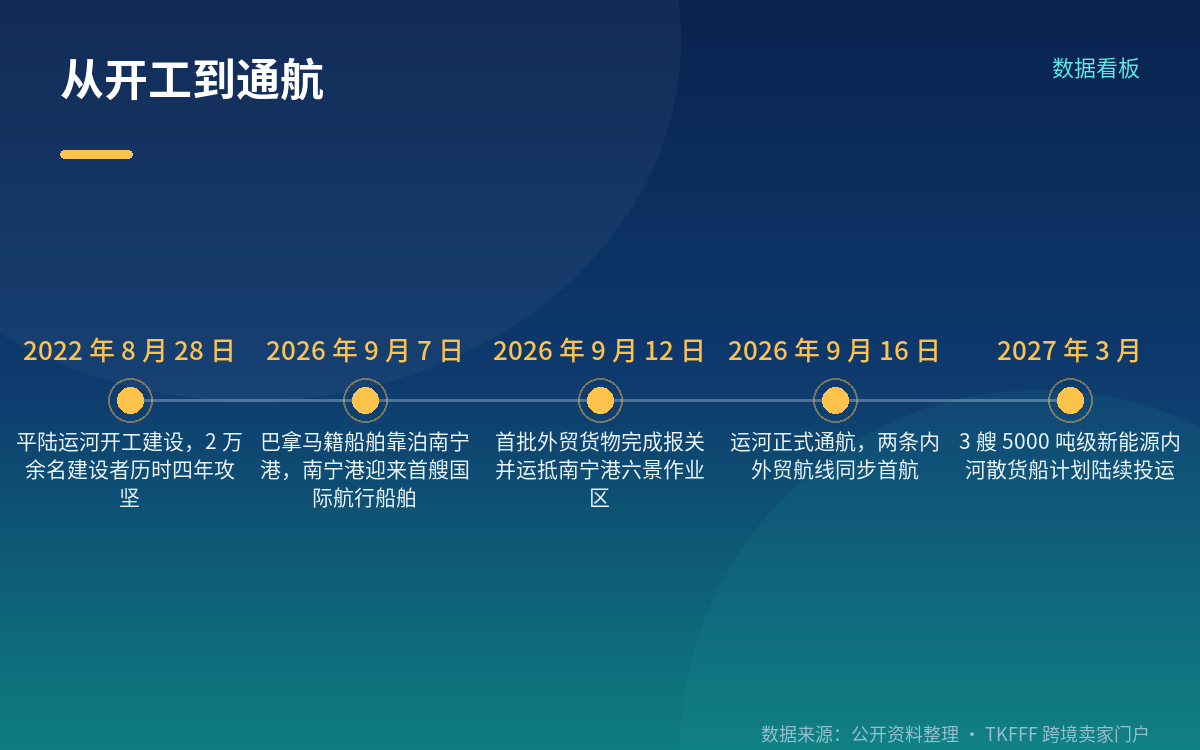 从开工到通航

数据看板

2022 年 8 月 28 日
平陆运河开工建设，2 万余名建设者历时四年攻坚

2026 年 9 月 7 日
巴拿马籍船舶靠泊南宁港，南宁港迎来首艘国际航行船舶

2026 年 9 月 12 日
首批外贸货物完成报关并运抵南宁港六景作业区

2026 年 9 月 16 日
运河正式通航，两条内外贸航线同步首航

2027 年 3 月
3 艘 5000 吨级新能源内河散货船计划陆续投运

数据来源：公开资料整理 · TKFFF 跨境卖家门户